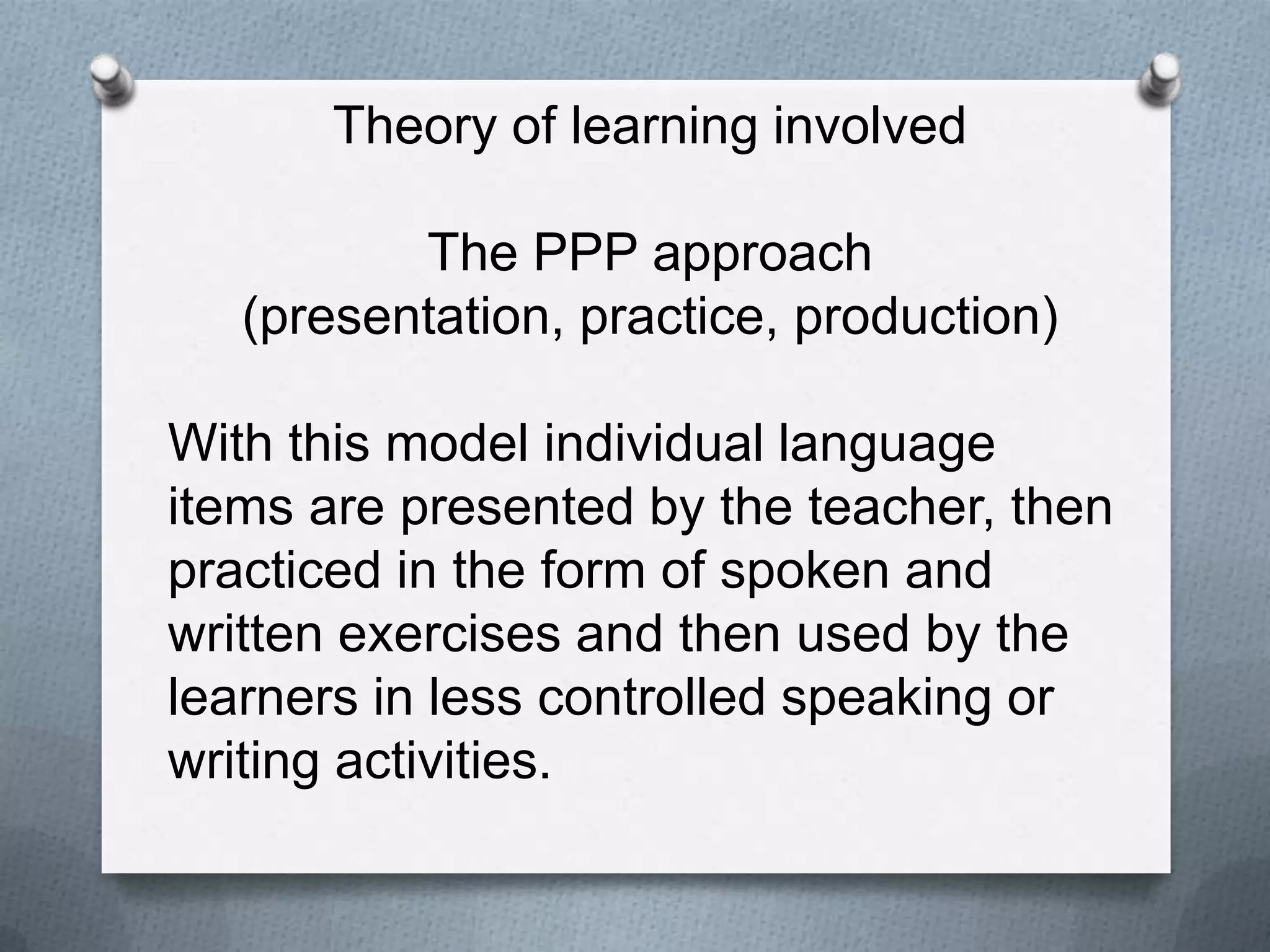 Theory of learning involved

The PPP approach
(presentation, practice, production)

With this model individual language items are presented by the teacher, then practiced in the form of spoken and written exercises and then used by the learners in less controlled speaking or writing activities.